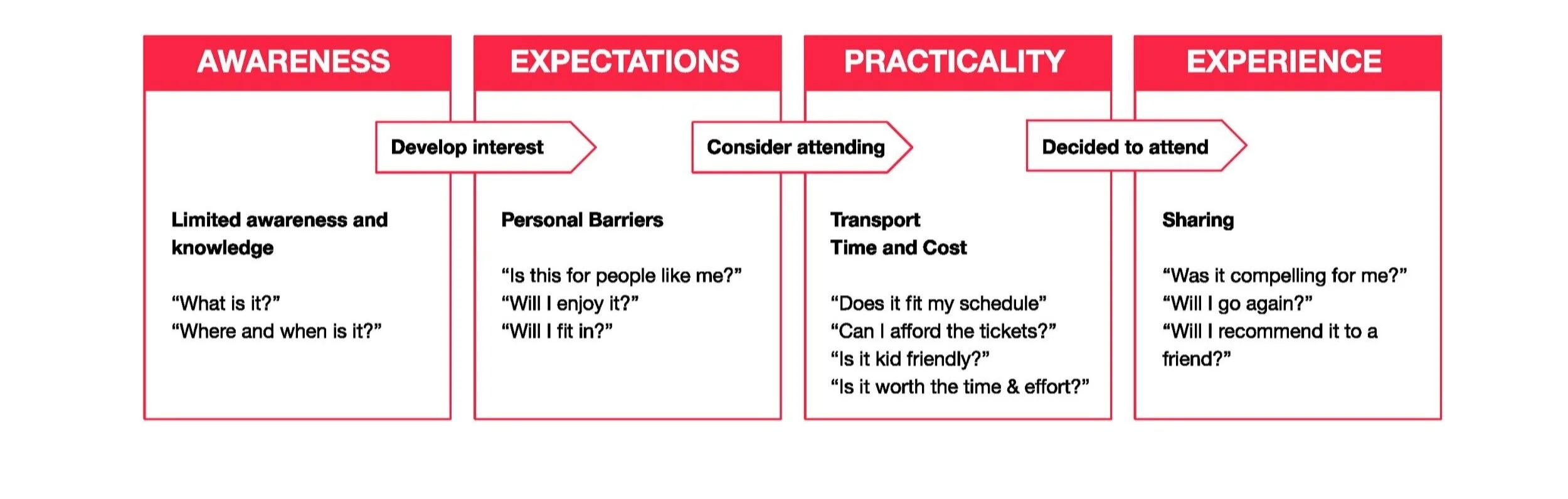 AWARENESS

Limited awareness and knowledge

“What is it?”
“Where and when is it?”

Develop interest

EXPECTATIONS

Personal Barriers

“Is this for people like me?”
“Will I enjoy it?”
“Will I fit in?”

Consider attending

PRACTICALITY

Transport
Time and Cost

“Does it fit my schedule”
“Can I afford the tickets?”
“Is it kid friendly?”
“Is it worth the time & effort?”

Decided to attend

EXPERIENCE

Sharing

“Was it compelling for me?”
“Will I go again?”
“Will I recommend it to a friend?”